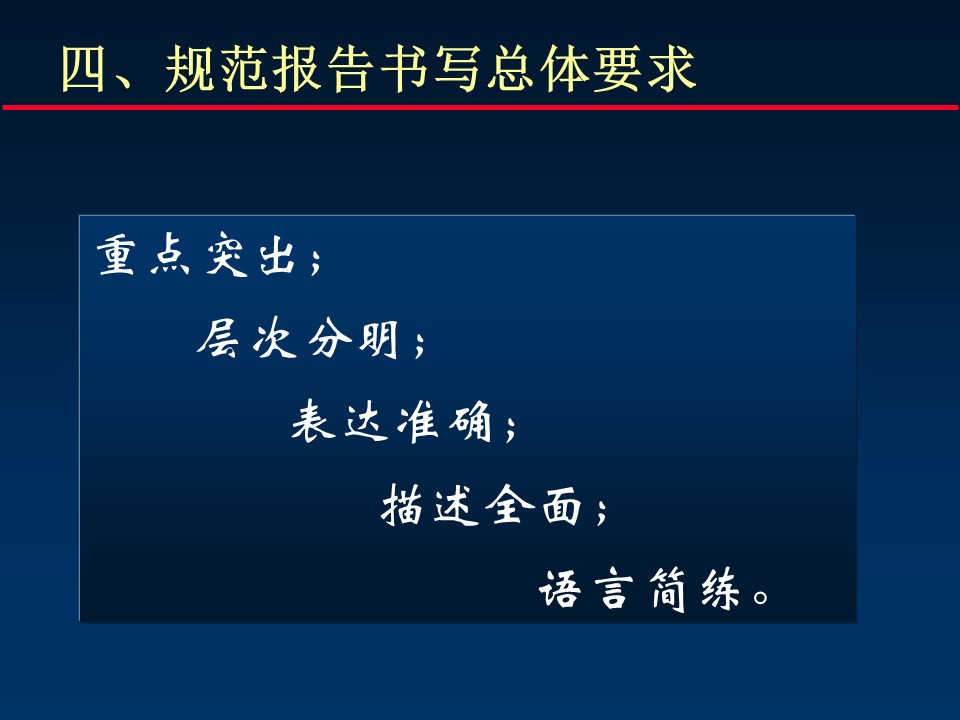 四、规范报告书写总体要求

重点突出；

层次分明；

表达准确；

描述全面；

语言简练。